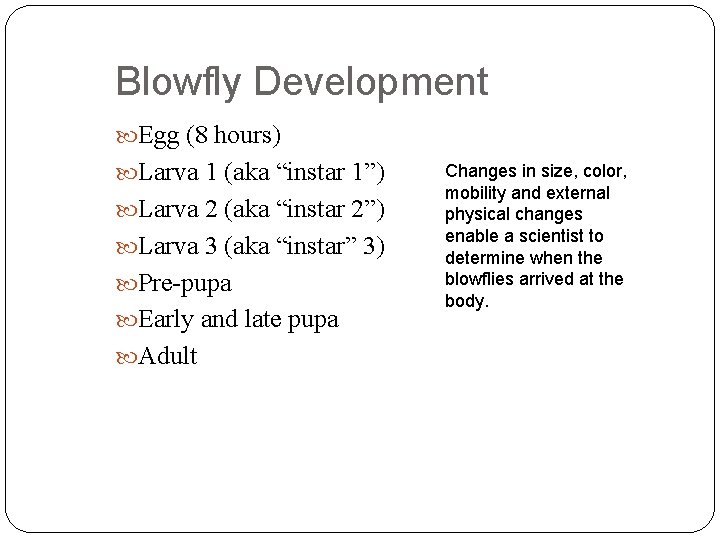 Blowfly Development

Egg (8 hours)
Larva 1 (aka “instar 1”)
Larva 2 (aka “instar 2”)
Larva 3 (aka “instar” 3)
Pre-pupa
Early and late pupa
Adult

Changes in size, color, mobility and external physical changes enable a scientist to determine when the blowflies arrived at the body.